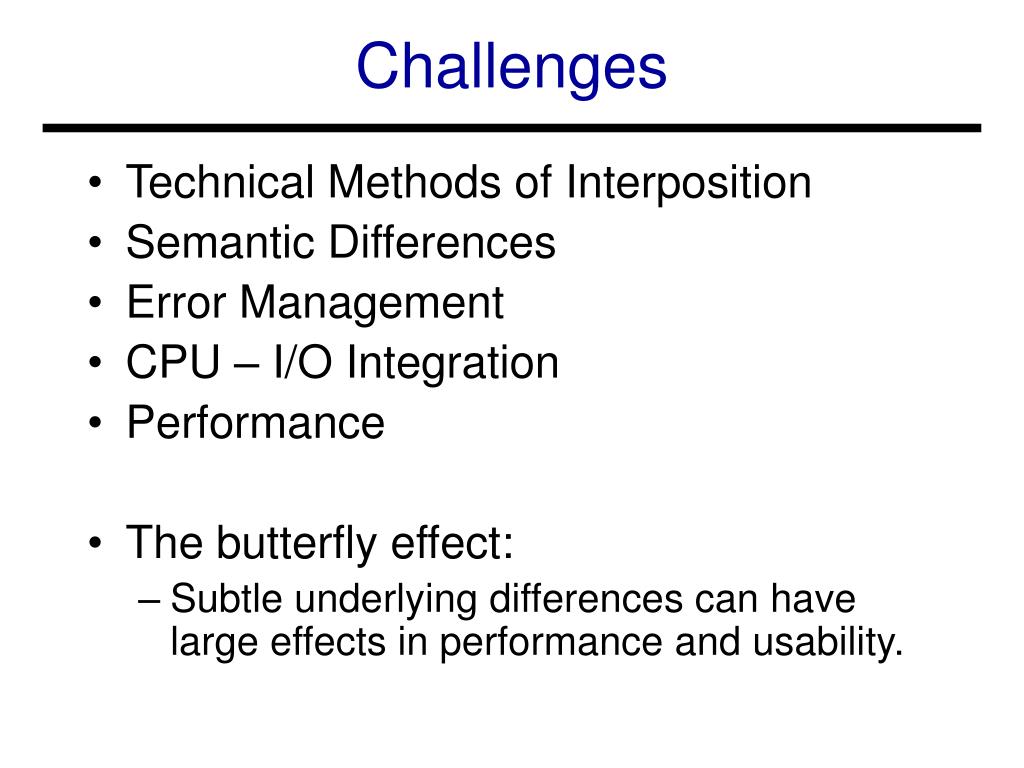 Challenges

• Technical Methods of Interposition
• Semantic Differences
• Error Management
• CPU – I/O Integration
• Performance

• The butterfly effect:
– Subtle underlying differences can have large effects in performance and usability.